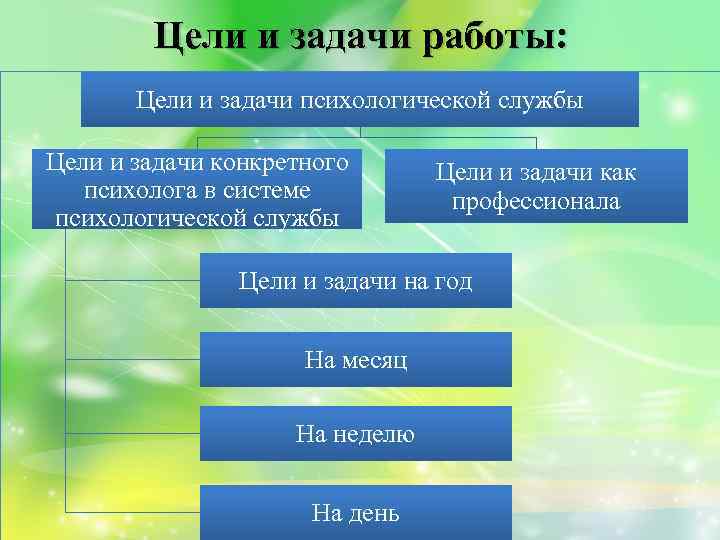 Цели и задачи работы:

Цели и задачи психологической службы

Цели и задачи конкретного психолога в системе психологической службы

Цели и задачи как профессионала

Цели и задачи на год

На месяц

На неделю

На день